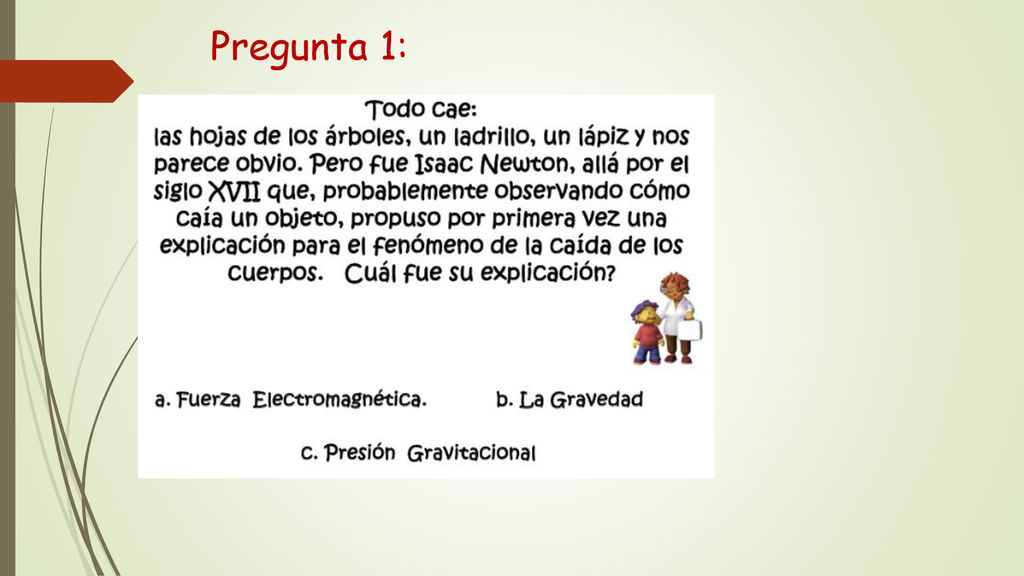 Pregunta 1:

Todo cae:
las hojas de los árboles, un ladrillo, un lápiz y nos parece obvio. Pero fue Isaac Newton, allá por el siglo XVII que, probablemente observando cómo caía un objeto, propuso por primera vez una explicación para el fenómeno de la caída de los cuerpos. Cuál fue su explicación?

a. Fuerza Electromagnética.

b. La Gravedad

c. Presión Gravitacional